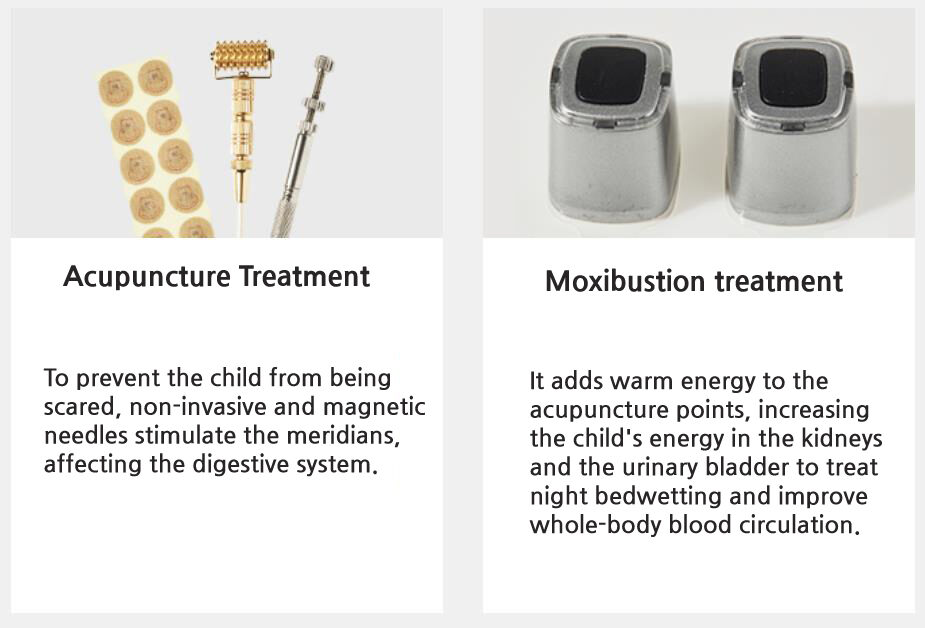 Acupuncture Treatment

To prevent the child from being scared, non-invasive and magnetic needles stimulate the meridians, affecting the digestive system.

Moxibustion treatment

It adds warm energy to the acupuncture points, increasing the child's energy in the kidneys and the urinary bladder to treat night bedwetting and improve whole-body blood circulation.